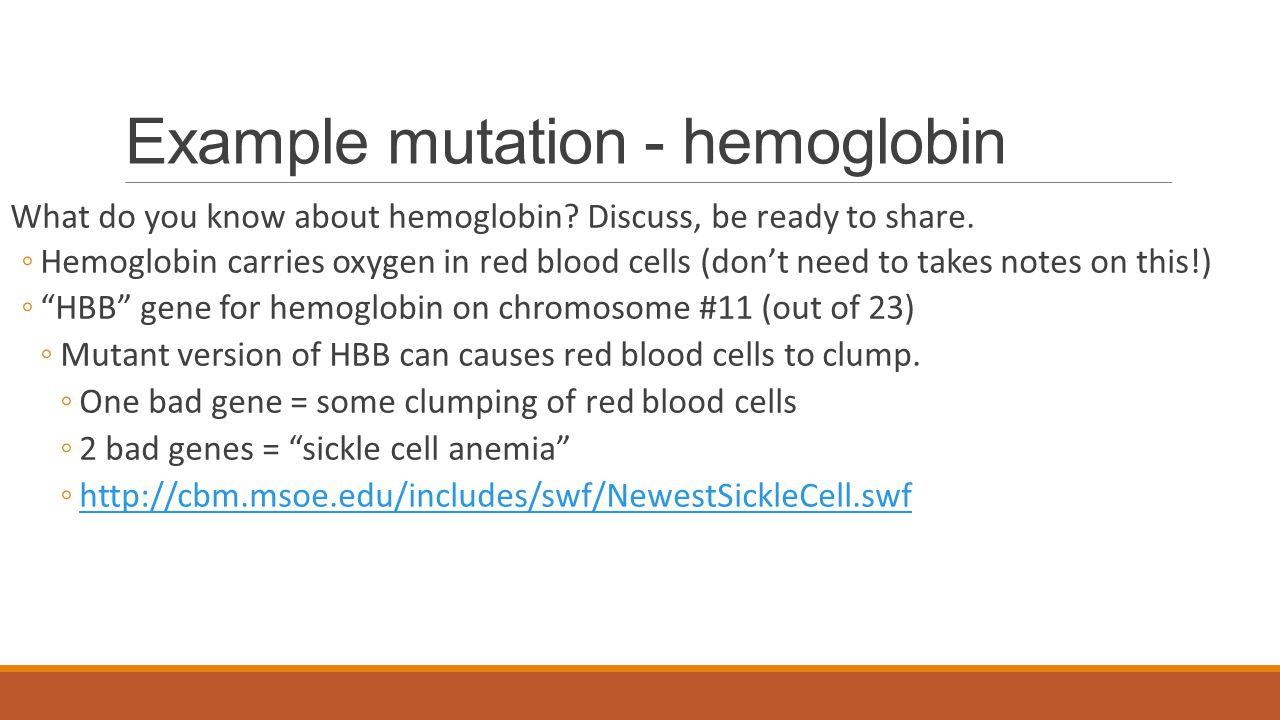 Example mutation - hemoglobin

What do you know about hemoglobin? Discuss, be ready to share.

◦ Hemoglobin carries oxygen in red blood cells (don’t need to takes notes on this!)

◦ “HBB” gene for hemoglobin on chromosome #11 (out of 23)

◦ Mutant version of HBB can causes red blood cells to clump.

◦ One bad gene = some clumping of red blood cells

◦ 2 bad genes = “sickle cell anemia”

◦ http://cbm.msoe.edu/includes/swf/NewestSickleCell.swf